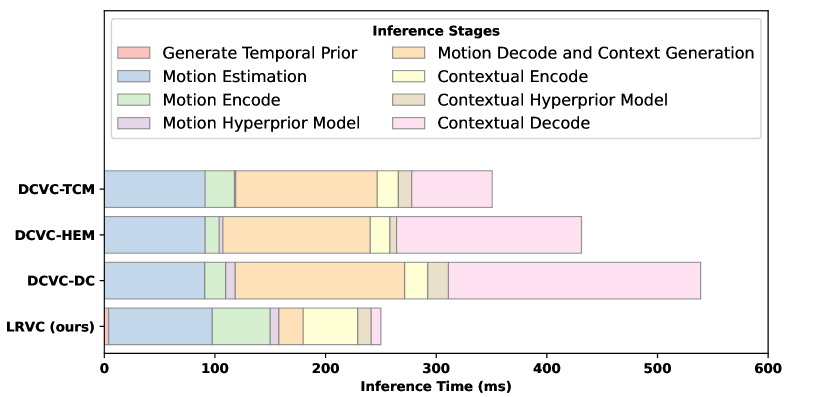 Inference Stages

Generate Temporal Prior
Motion Estimation
Motion Encode
Motion Hyperprior Model
Motion Decode and Context Generation
Contextual Encode
Contextual Hyperprior Model
Contextual Decode

DCVC-TCM
DCVC-HEM
DCVC-DC
LRVC (ours)

0
100
200
300
400
500
600
Inference Time (ms)